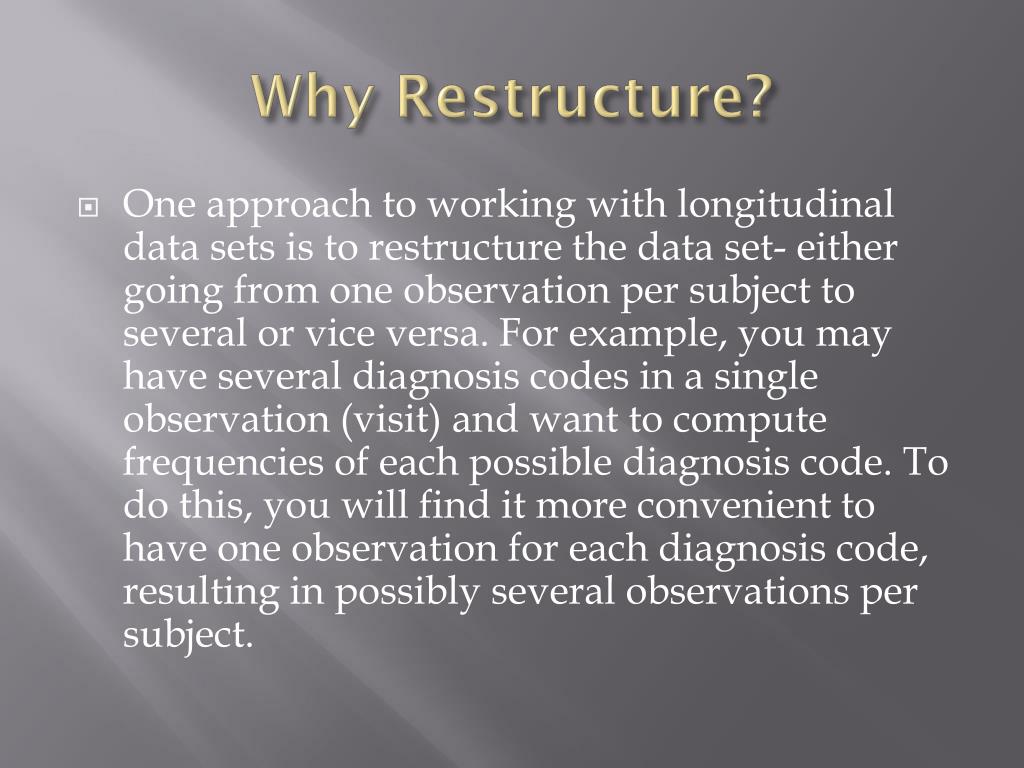 Why Restructure?

One approach to working with longitudinal data sets is to restructure the data set- either going from one observation per subject to several or vice versa. For example, you may have several diagnosis codes in a single observation (visit) and want to compute frequencies of each possible diagnosis code. To do this, you will find it more convenient to have one observation for each diagnosis code, resulting in possibly several observations per subject.